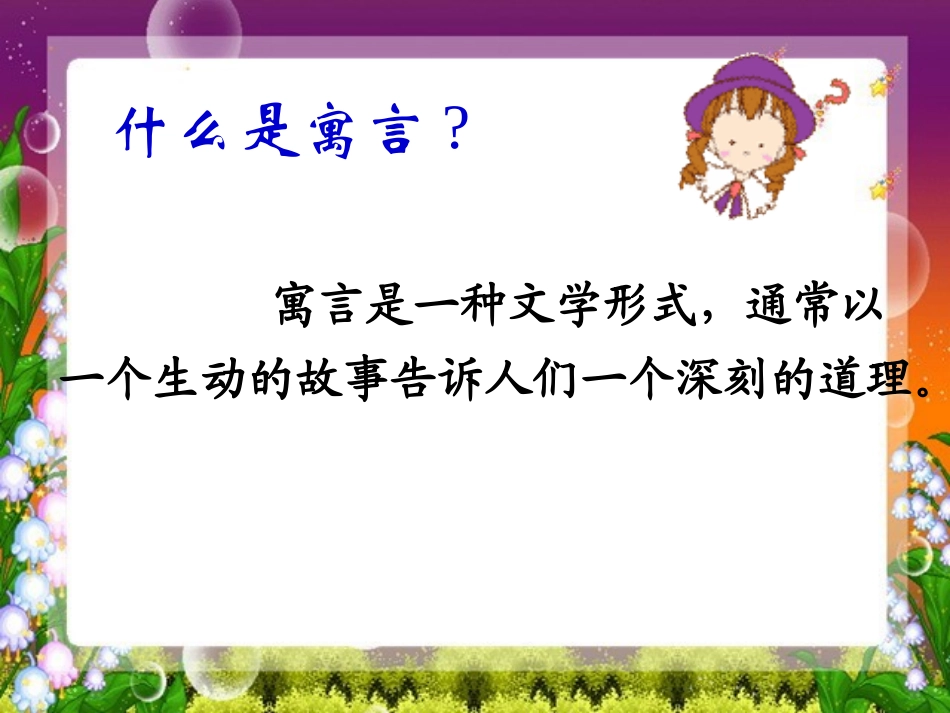 什么是寓言？

寓言是一种文学形式，通常以一个生动的故事告诉人们一个深刻的道理。